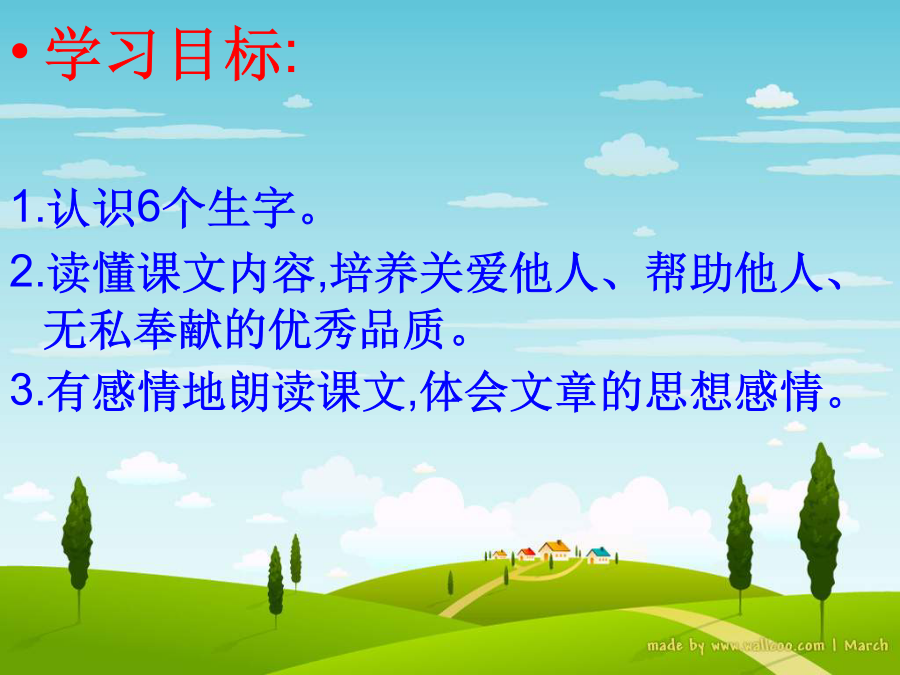 • 学习目标:

1.认识6个生字。

2.读懂课文内容,培养关爱他人、帮助他人、无私奉献的优秀品质。

3.有感情地朗读课文,体会文章的思想感情。

made by www.wallcoo.com | March